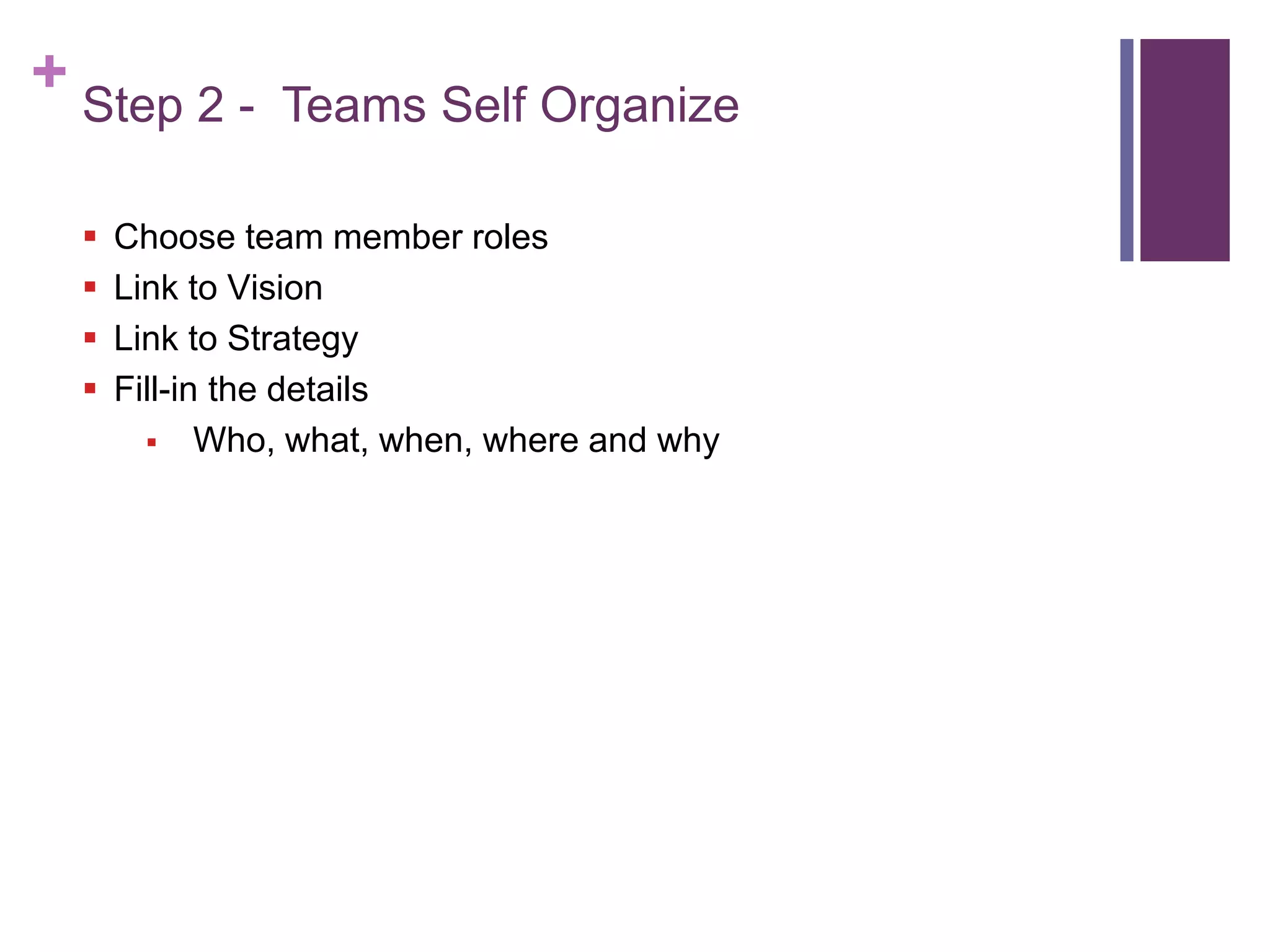 +
Step 2 - Teams Self Organize

- Choose team member roles
- Link to Vision
- Link to Strategy
- Fill-in the details
  - Who, what, when, where and why